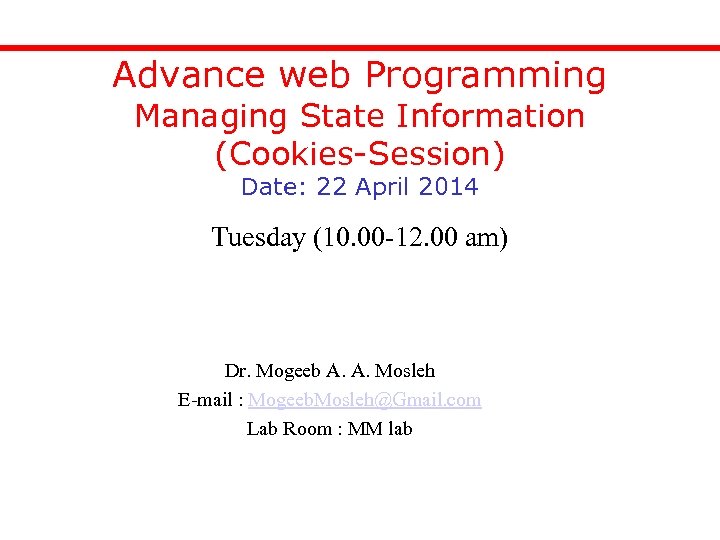 Advance web Programming
Managing State Information
(Cookies-Session)
Date: 22 April 2014

Tuesday (10.00-12.00 am)

Dr. Mogeeb A. A. Mosleh
E-mail : MogeebMosleh@Gmail.com
Lab Room : MM lab